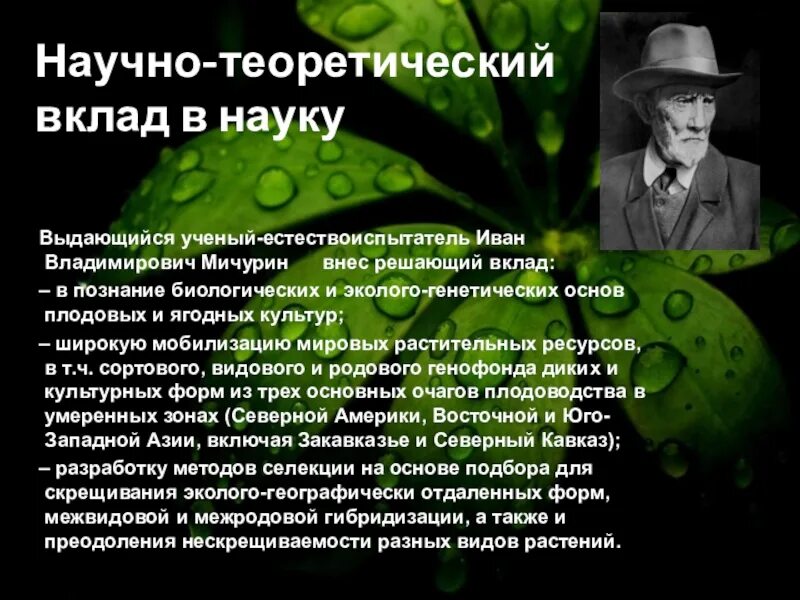 Научно-теоретический вклад в науку

Выдающийся ученый-естествоиспытатель Иван Владимирович Мичурин внес решающий вклад:

– в познание биологических и эколого-генетических основ плодовых и ягодных культур;

– широкую мобилизацию мировых растительных ресурсов, в т.ч. сортового, видового и родового генофонда диких и культурных форм из трех основных очагов плодоводства в умеренных зонах (Северной Америки, Восточной и Юго-Западной Азии, включая Закавказье и Северный Кавказ);

– разработку методов селекции на основе подбора для скрещивания эколого-географически отдаленных форм, межвидовой и межродовой гибридизации, а также и преодоления нескрещиваемости разных видов растений.